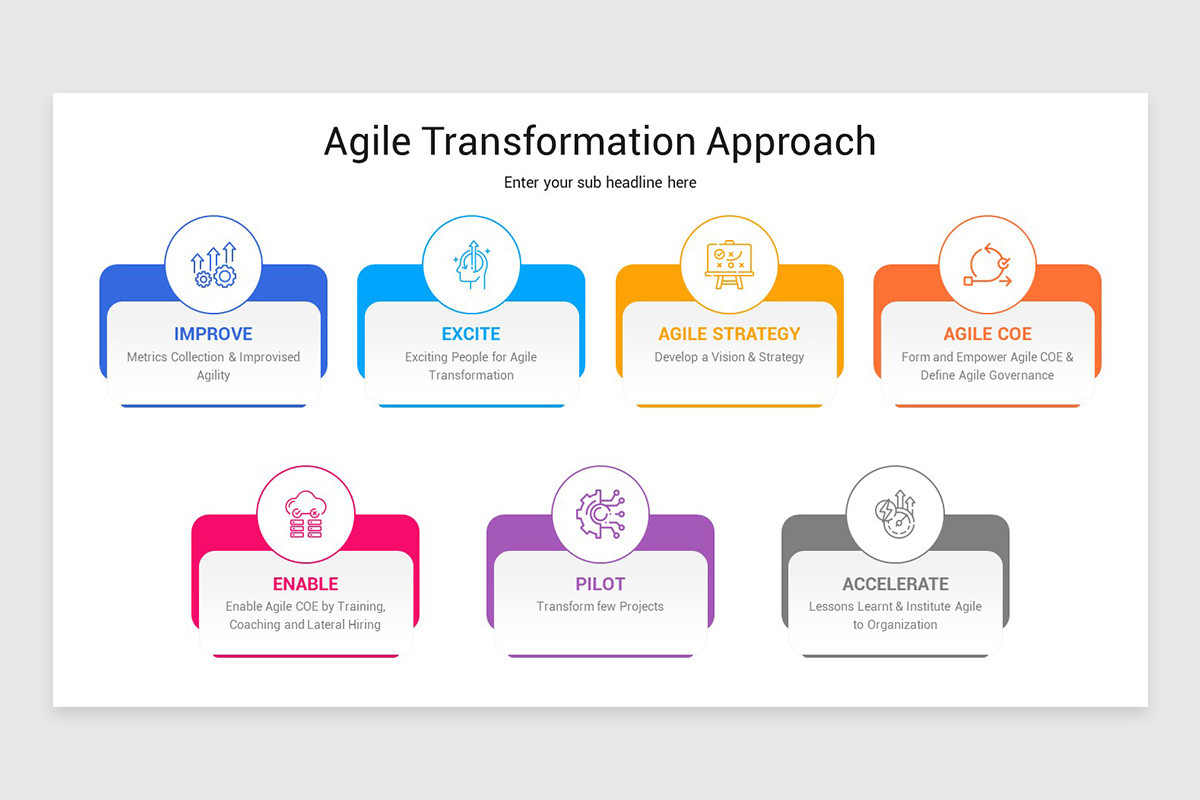 Agile Transformation Approach

Enter your sub headline here

IMPROVE

Metrics Collection & Improvised Agility

EXCITE

Exciting People for Agile Transformation

AGILE STRATEGY

Develop a Vision & Strategy

AGILE COE

Form and Empower Agile COE & Define Agile Governance

ENABLE

Enable Agile COE by Training, Coaching and Lateral Hiring

PILOT

Transform few Projects

ACCELERATE

Lessons Learnt & Institute Agile to Organization